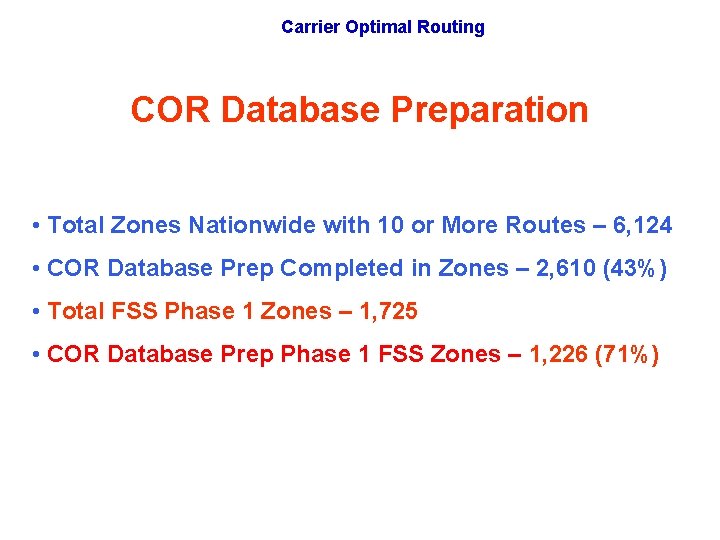 Carrier Optimal Routing

COR Database Preparation

• Total Zones Nationwide with 10 or More Routes – 6,124

• COR Database Prep Completed in Zones – 2,610 (43%)

• Total FSS Phase 1 Zones – 1,725

• COR Database Prep Phase 1 FSS Zones – 1,226 (71%)